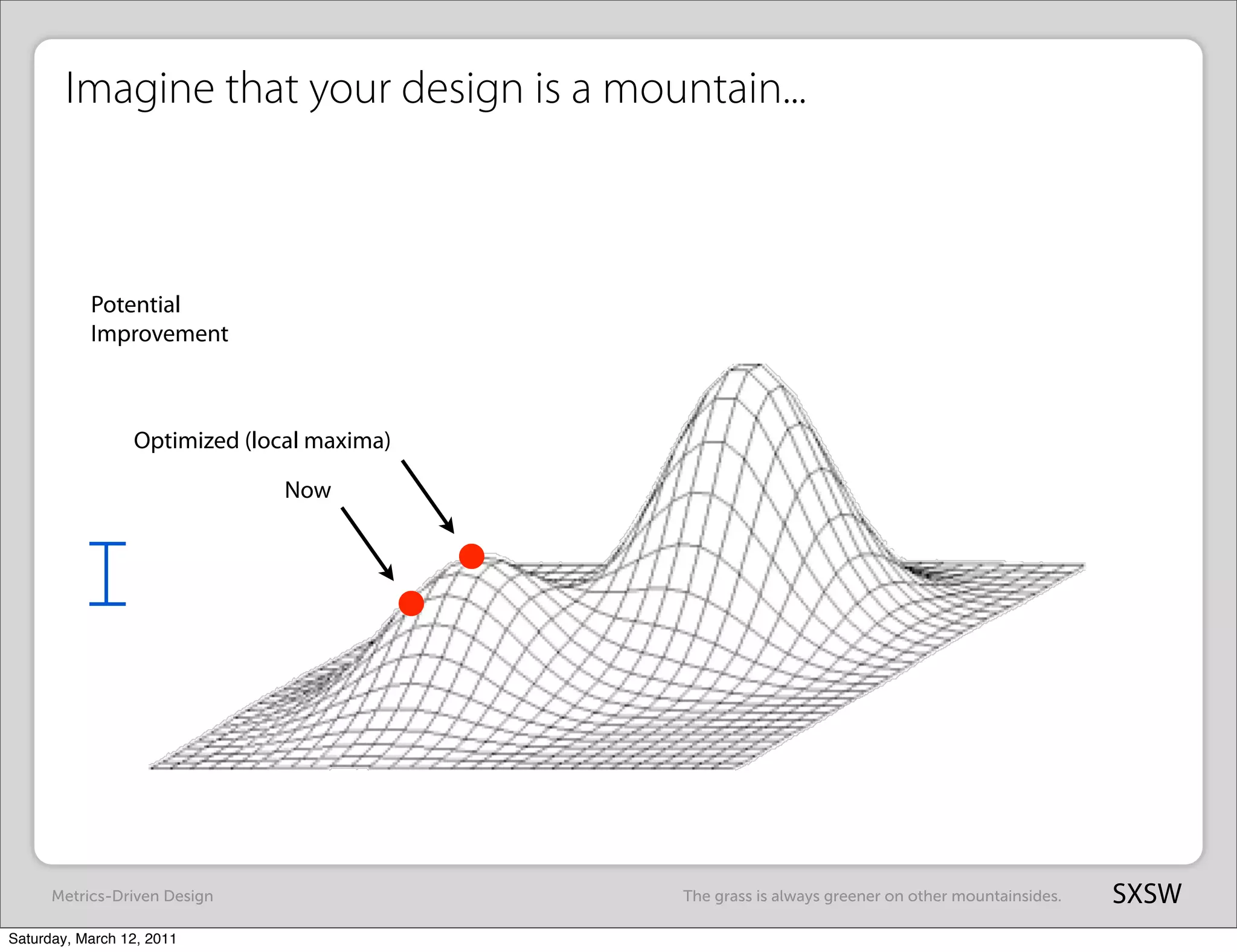 Imagine that your design is a mountain...

Potential
Improvement

Optimized (local maxima)

Now

Metrics-Driven Design

The grass is always greener on other mountainsides.

SXSW

Saturday, March 12, 2011